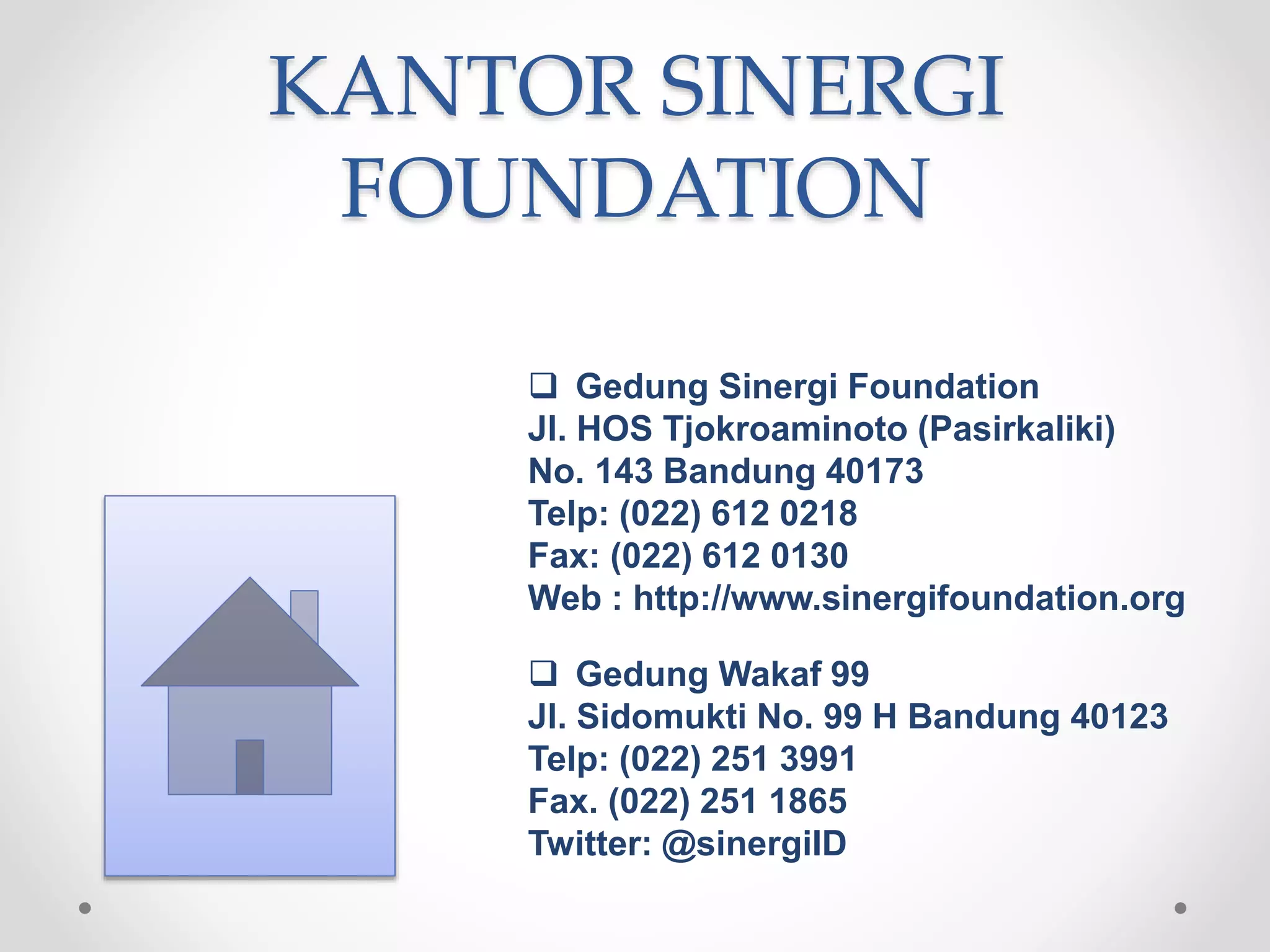 KANTOR SINERGI FOUNDATION

❑ Gedung Sinergi Foundation
Jl. HOS Tjokroaminoto (Pasirkaliki) No. 143 Bandung 40173
Telp: (022) 612 0218
Fax: (022) 612 0130
Web : http://www.sinergifoundation.org

❑ Gedung Wakaf 99
Jl. Sidomukti No. 99 H Bandung 40123
Telp: (022) 251 3991
Fax. (022) 251 1865
Twitter: @sinergiID